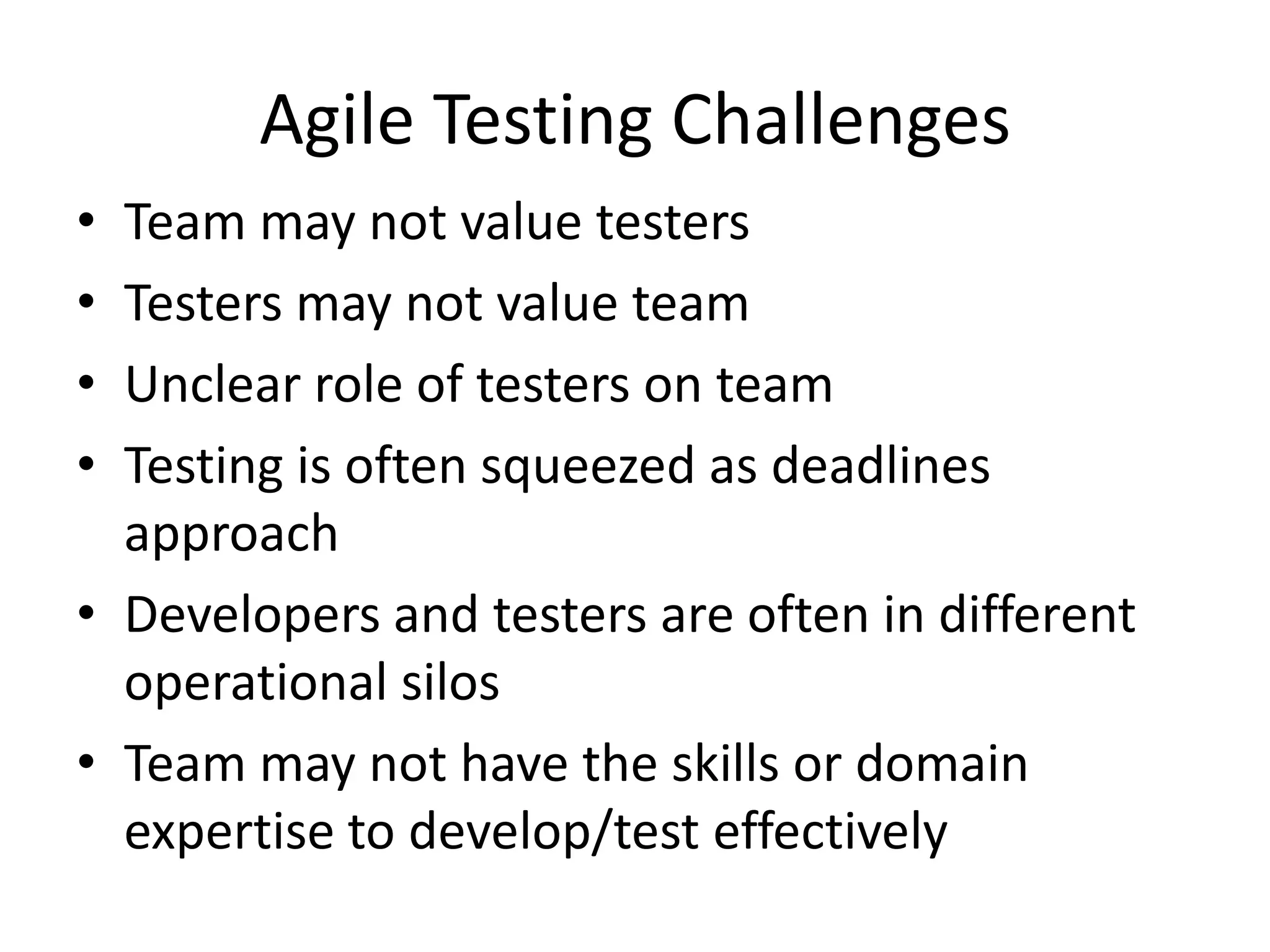 Agile Testing Challenges

• Team may not value testers
• Testers may not value team
• Unclear role of testers on team
• Testing is often squeezed as deadlines approach
• Developers and testers are often in different operational silos
• Team may not have the skills or domain expertise to develop/test effectively